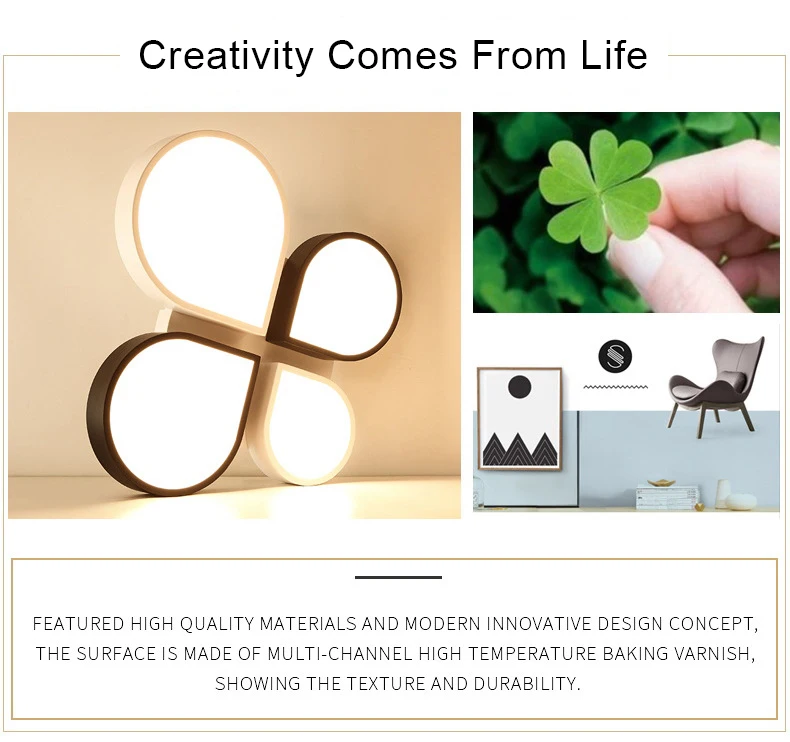 Creativity Comes From Life

FEATURED HIGH QUALITY MATERIALS AND MODERN INNOVATIVE DESIGN CONCEPT, THE SURFACE IS MADE OF MULTI-CHANNEL HIGH TEMPERATURE BAKING VARNISH, SHOWING THE TEXTURE AND DURABILITY.